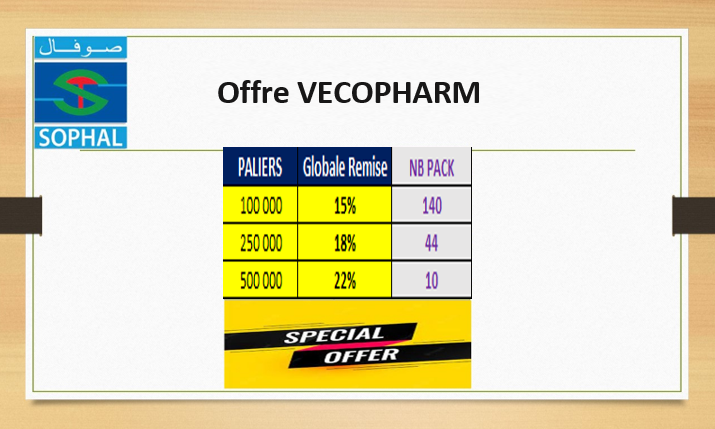 صوفال

SOPHAL

Offre VECOPHARM

| PALIERS | Globale Remise | NB PACK |
|---|---|---|
| 100 000 | 15% | 140 |
| 250 000 | 18% | 44 |
| 500 000 | 22% | 10 |

SPECIAL OFFER